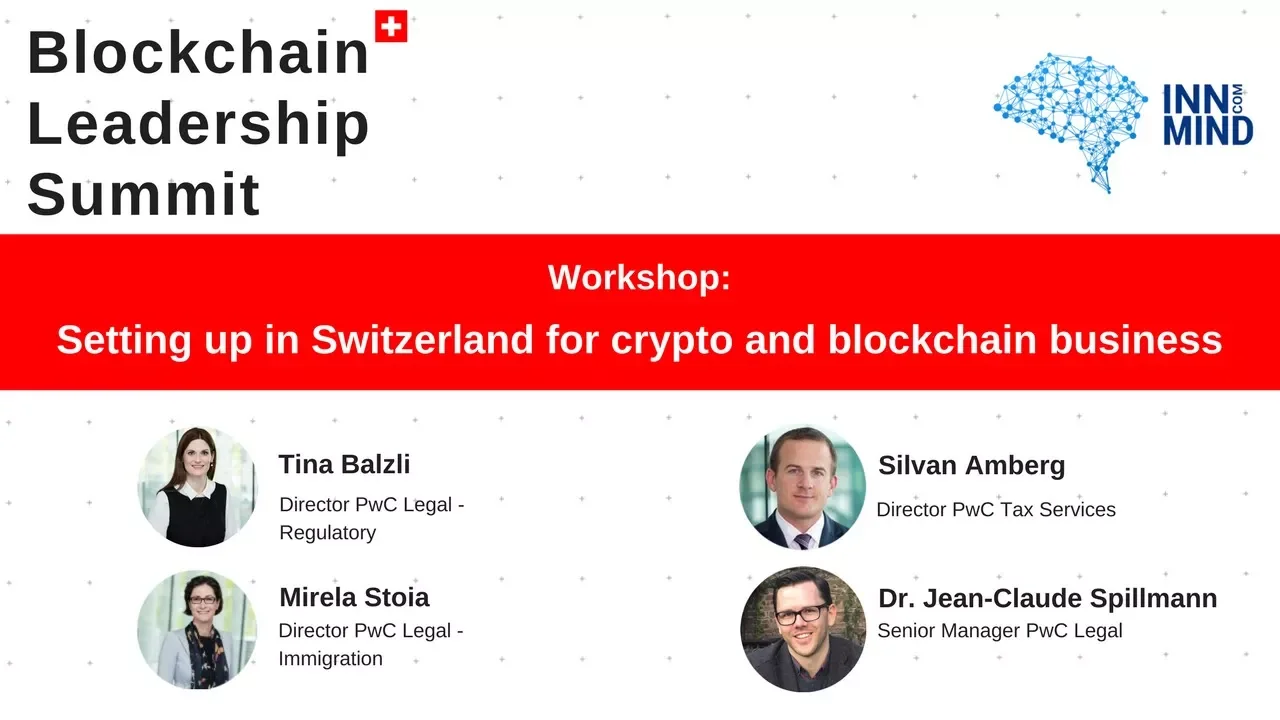 Blockchain Leadership Summit

INN MIND COM

Workshop:

Setting up in Switzerland for crypto and blockchain business

Tina Balzli
Director PwC Legal - Regulatory

Mirela Stoia
Director PwC Legal - Immigration

Silvan Amberg
Director PwC Tax Services

Dr. Jean-Claude Spillmann
Senior Manager PwC Legal